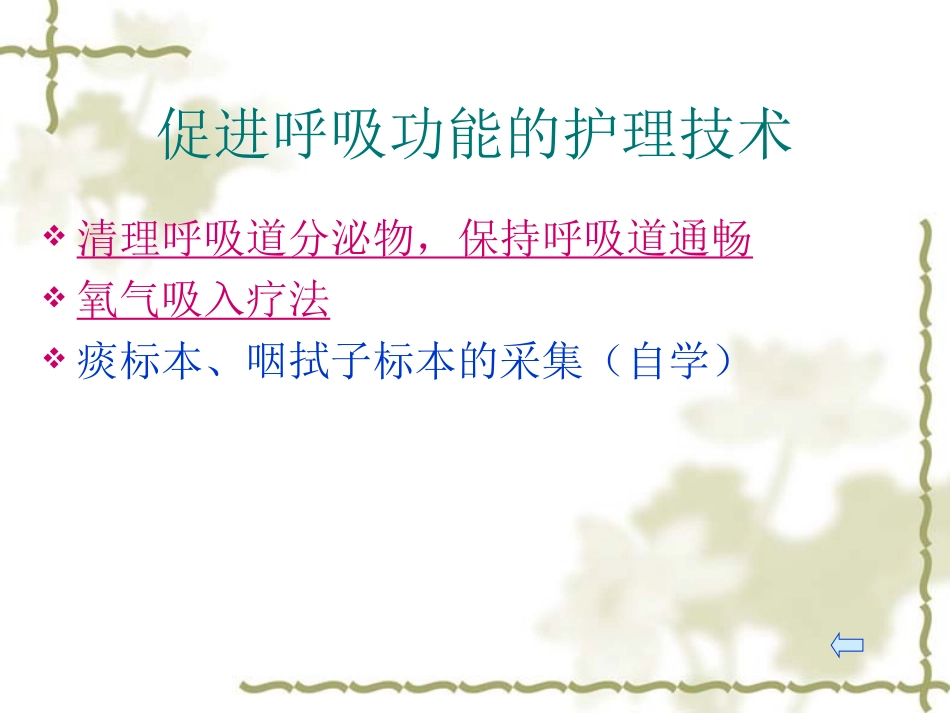 促进呼吸功能的护理技术

❖ 清理呼吸道分泌物，保持呼吸道通畅
❖ 氧气吸入疗法
❖ 痰标本、咽拭子标本的采集（自学）